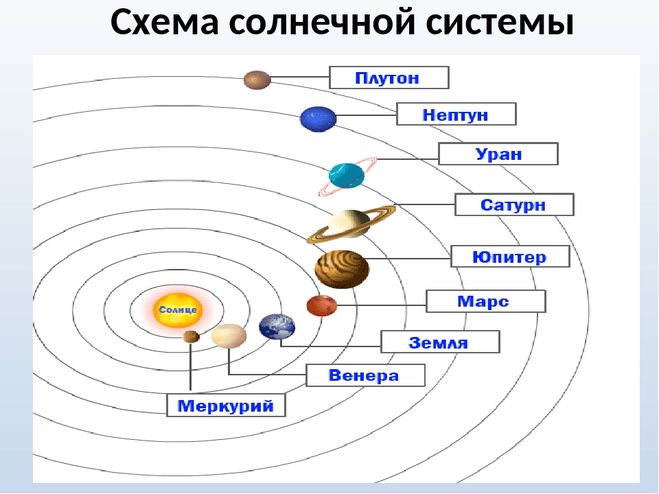 Схема солнечной системы

Плутон
Нептун
Уран
Сатурн
Юпитер
Марс
Земля
Венера
Меркурий
Солнце